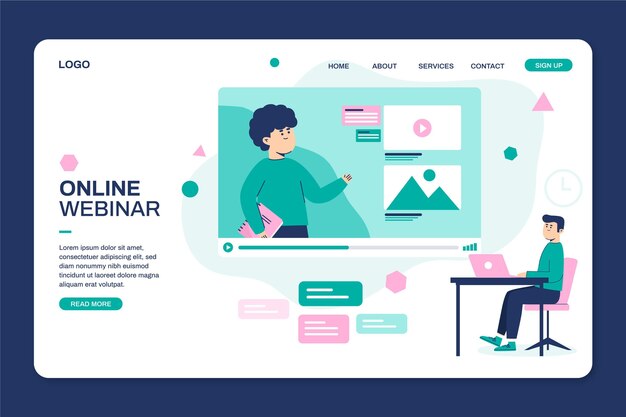 LOGO

HOME ABOUT SERVICES CONTACT SIGN UP

ONLINE WEBINAR

Lorem ipsum dolor sit amet, consectetuer adipiscing elit, sed diam nonummy nibh euismod tincidunt ut laoreet dolore magna aliquam erat volutpat.

READ MORE